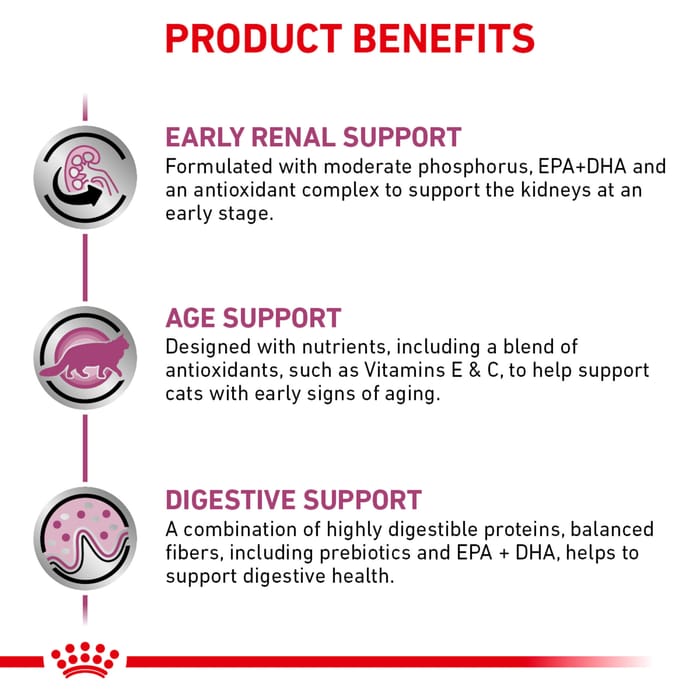 PRODUCT BENEFITS

EARLY RENAL SUPPORT
Formulated with moderate phosphorus, EPA+DHA and an antioxidant complex to support the kidneys at an early stage.

AGE SUPPORT
Designed with nutrients, including a blend of antioxidants, such as Vitamins E & C, to help support cats with early signs of aging.

DIGESTIVE SUPPORT
A combination of highly digestible proteins, balanced fibers, including prebiotics and EPA + DHA, helps to support digestive health.